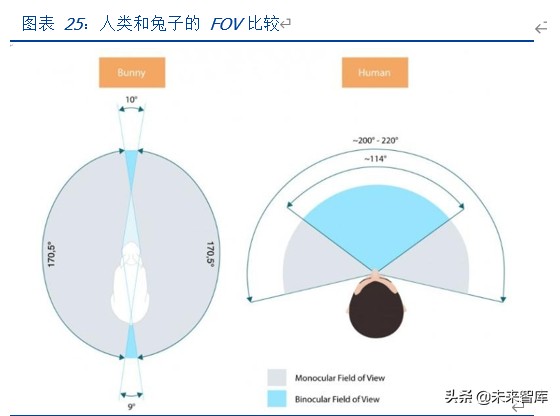 图表 25：人类和兔子的 FOV 比较

Bunny

10°

170,5°

170,5°

9°

Human

~200° - 220°

~114°

Monocular Field of View

Binocular Field of View

头条 @未来智库